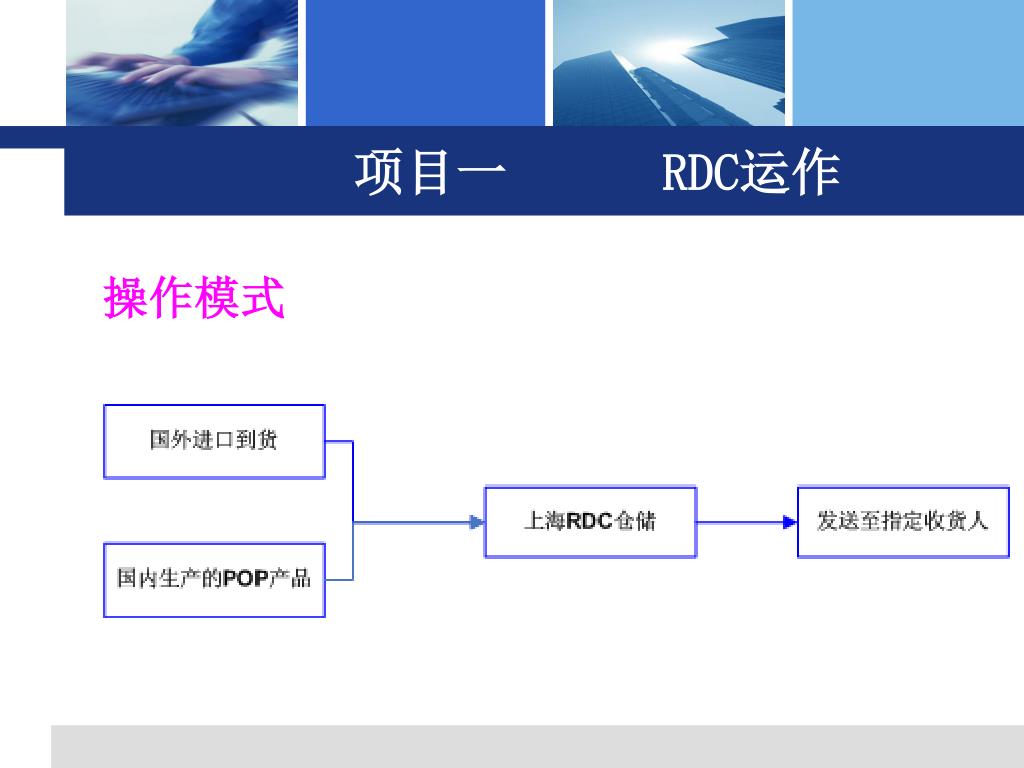 项目一　　RDC运作

操作模式

国外进口到货

国内生产的POP产品

上海RDC仓储

发送至指定收货人